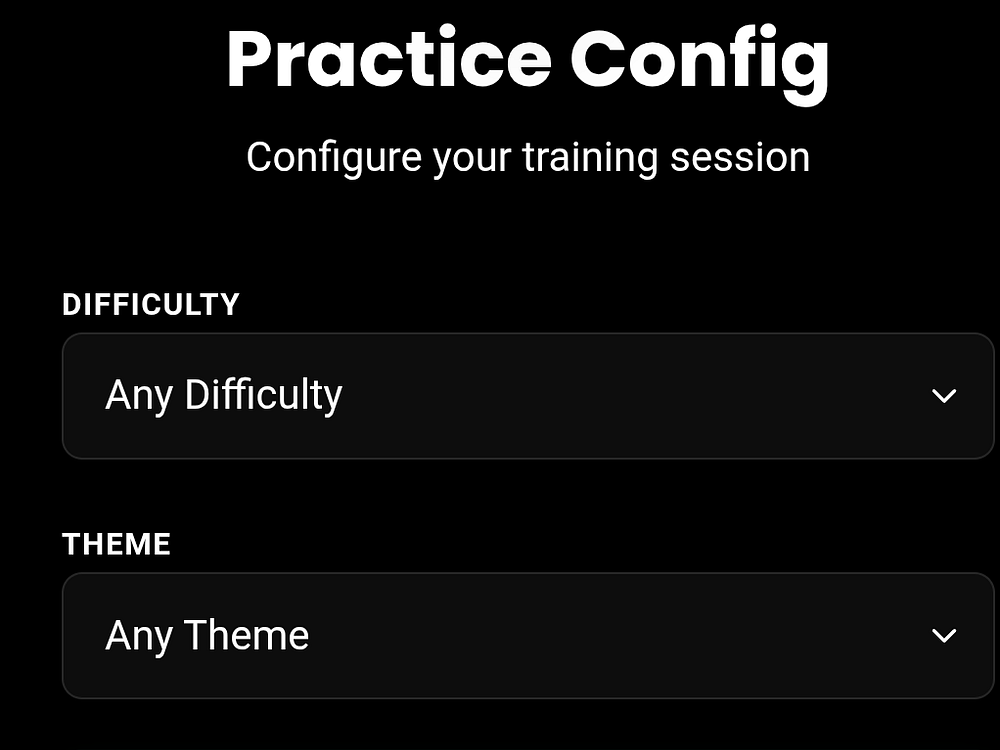 Practice Config

Configure your training session

DIFFICULTY

Any Difficulty

THEME

Any Theme